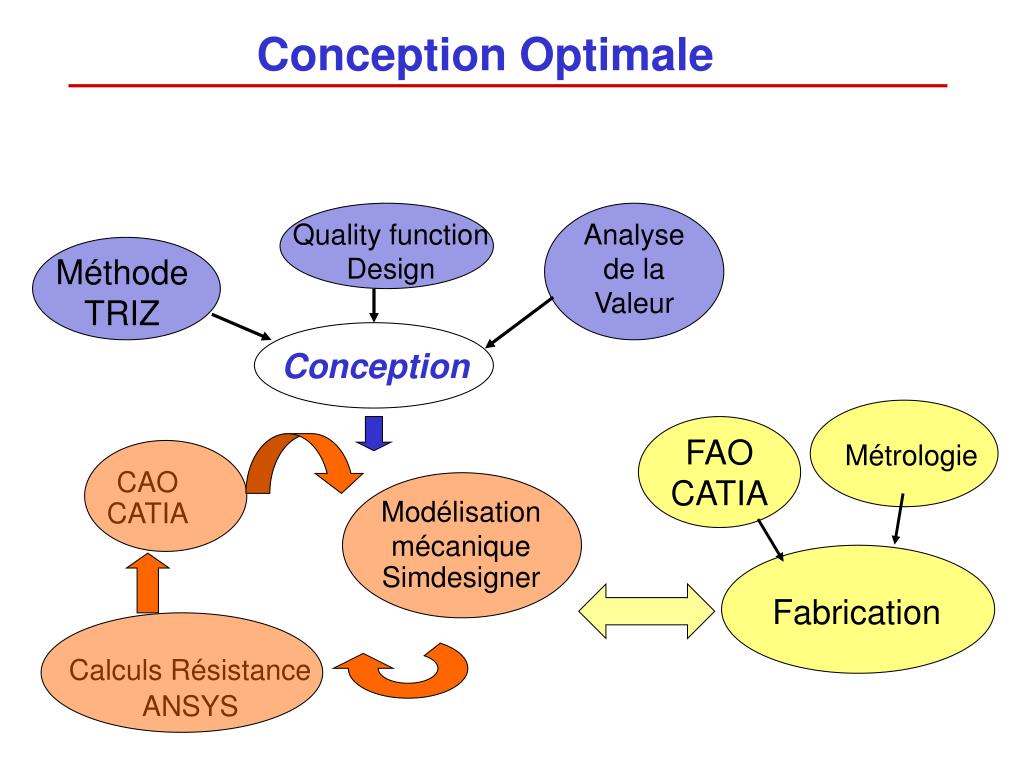 Conception Optimale

Méthode TRIZ

Quality function Design

Analyse de la Valeur

Conception

CAO CATIA

Modélisation mécanique Simdesigner

Calculs Résistance ANSYS

FAO CATIA

Métrologie

Fabrication